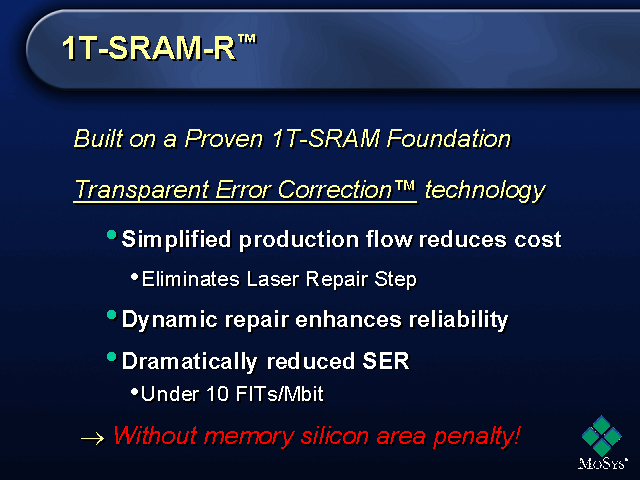 1T-SRAM-R™

Built on a Proven 1T-SRAM Foundation

Transparent Error Correction™ technology

• Simplified production flow reduces cost

• Eliminates Laser Repair Step

• Dynamic repair enhances reliability

• Dramatically reduced SER

• Under 10 FITs/Mbit

→ Without memory silicon area penalty!

MoSys®